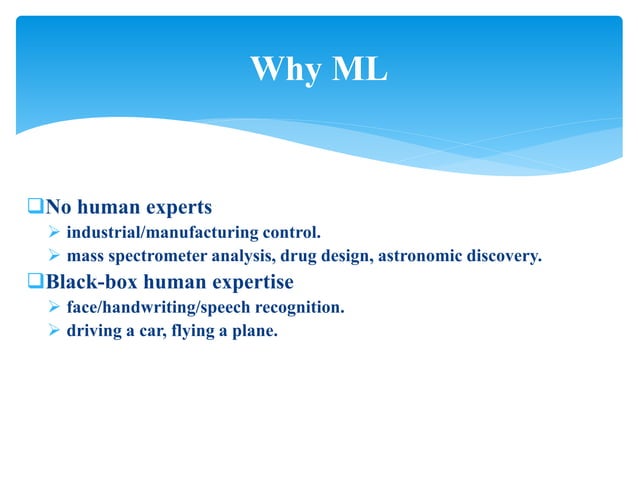 Why ML

❑No human experts
➢ industrial/manufacturing control.
➢ mass spectrometer analysis, drug design, astronomic discovery.

❑Black-box human expertise
➢ face/handwriting/speech recognition.
➢ driving a car, flying a plane.